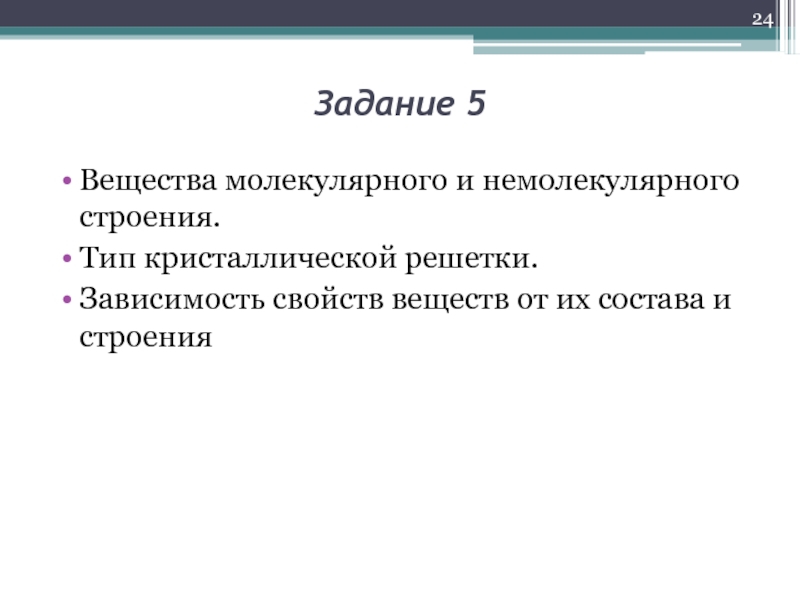 24

Задание 5

• Вещества молекулярного и немолекулярного строения.
• Тип кристаллической решетки.
• Зависимость свойств веществ от их состава и строения